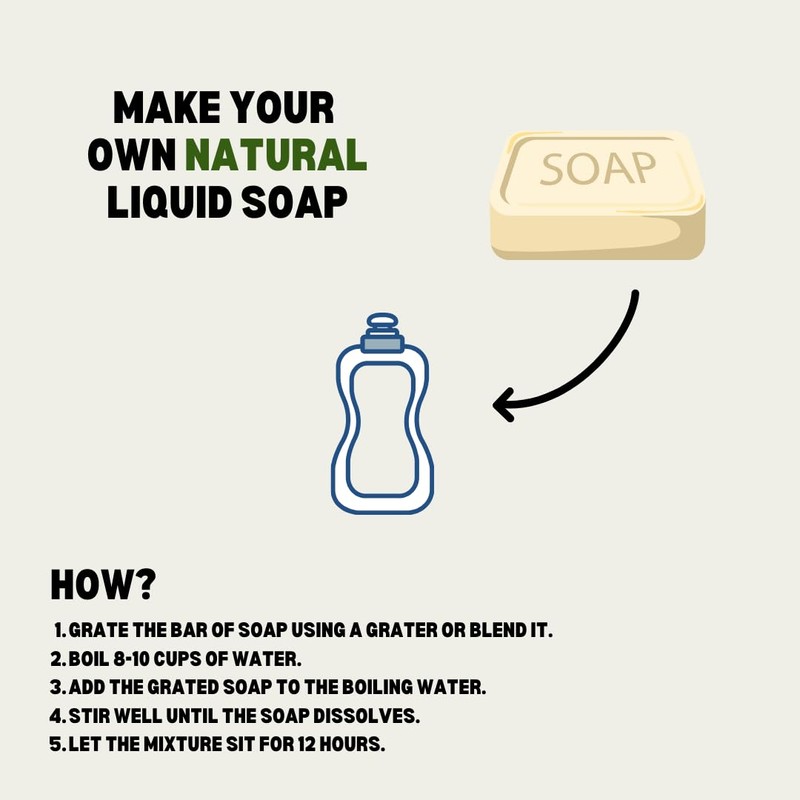 MAKE YOUR OWN NATURAL LIQUID SOAP

SOAP

HOW?

1. GRATE THE BAR OF SOAP USING A GRATER OR BLEND IT.
2. BOIL 8-10 CUPS OF WATER.
3. ADD THE GRATED SOAP TO THE BOILING WATER.
4. STIR WELL UNTIL THE SOAP DISSOLVES.
5. LET THE MIXTURE SIT FOR 12 HOURS.